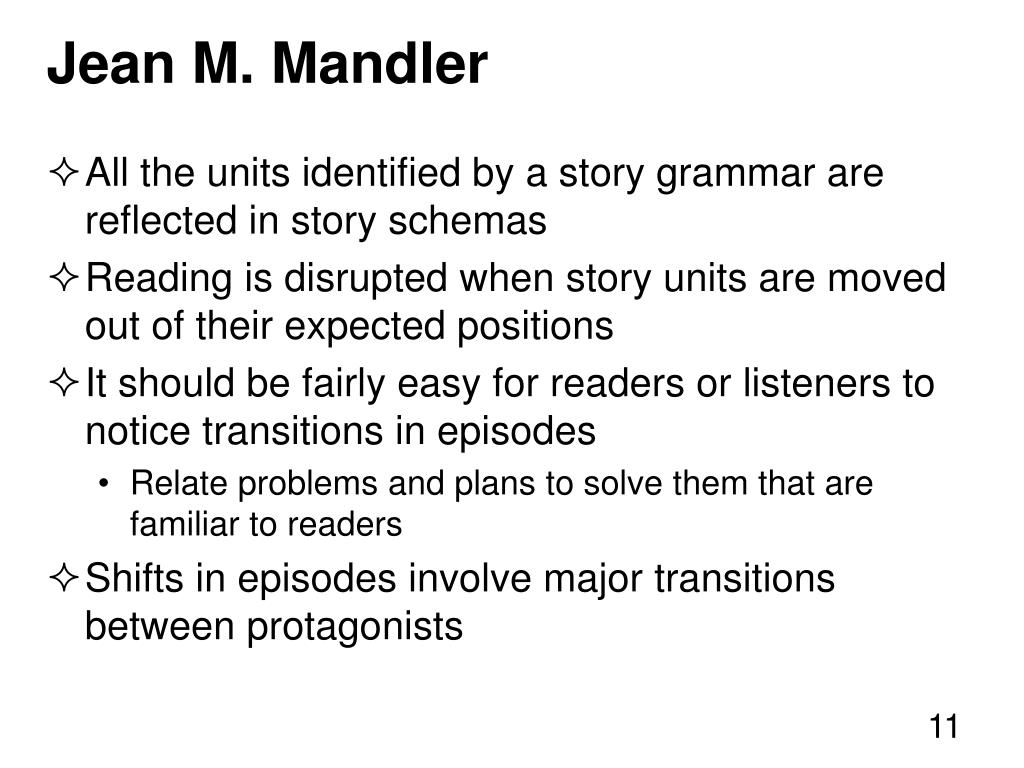 Jean M. Mandler

✧ All the units identified by a story grammar are reflected in story schemas

✧ Reading is disrupted when story units are moved out of their expected positions

✧ It should be fairly easy for readers or listeners to notice transitions in episodes

• Relate problems and plans to solve them that are familiar to readers

✧ Shifts in episodes involve major transitions between protagonists

11